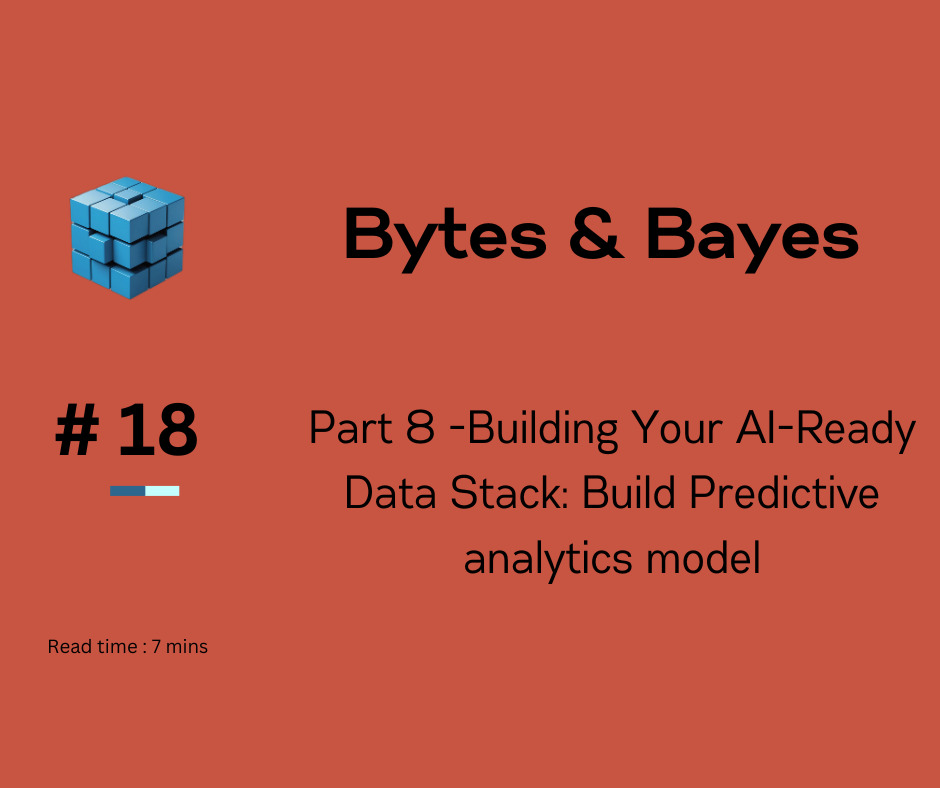 Bytes & Bayes

# 18

Part 8 -Building Your AI-Ready Data Stack: Build Predictive analytics model

Read time : 7 mins